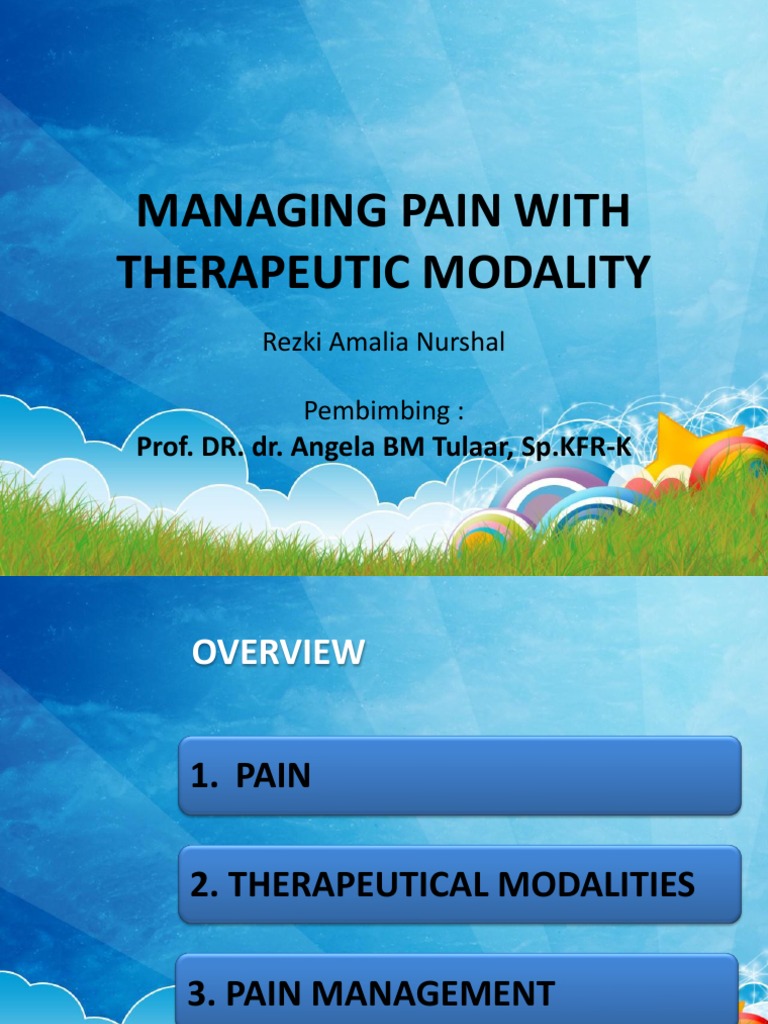 MANAGING PAIN WITH THERAPEUTIC MODALITY

Rezki Amalia Nurshal

Pembimbing :
Prof. DR. dr. Angela BM Tulaar, Sp.KFR-K

OVERVIEW

1. PAIN

2. THERAPEUTICAL MODALITIES

3. PAIN MANAGEMENT